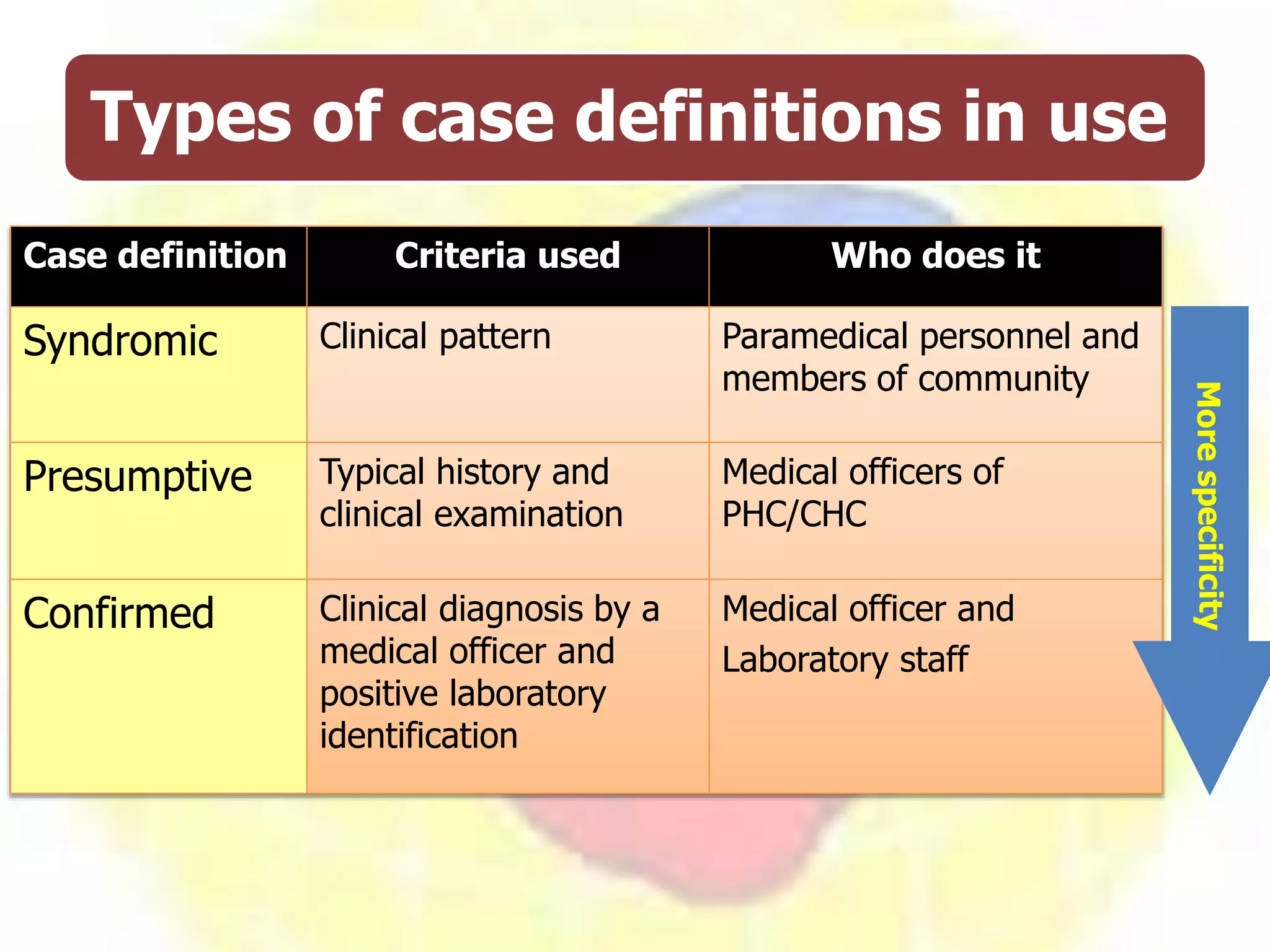 Types of case definitions in use

| Case definition | Criteria used | Who does it |
|---|---|---|
| Syndromic | Clinical pattern | Paramedical personnel and members of community |
| Presumptive | Typical history and clinical examination | Medical officers of PHC/CHC |
| Confirmed | Clinical diagnosis by a medical officer and positive laboratory identification | Medical officer and Laboratory staff |

More specificity